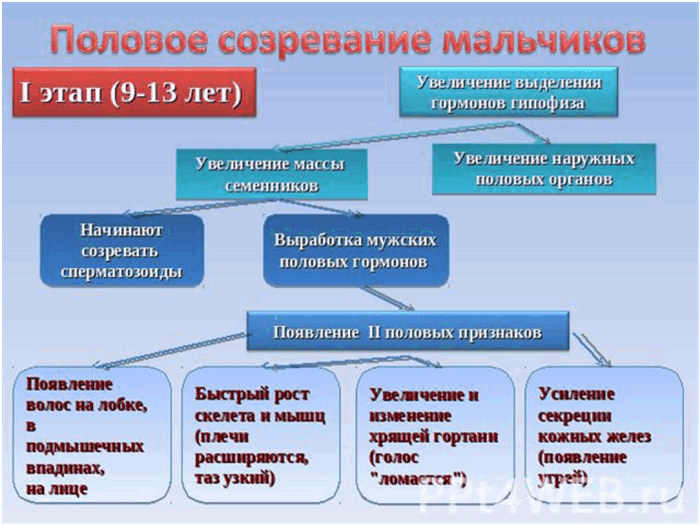 Половое созревание мальчиков

I этап (9-13 лет)

Увеличение выделения гормонов гипофиза

Увеличение массы семенников

Увеличение наружных половых органов

Начинают созревать сперматозоиды

Выработка мужских половых гормонов

Появление II половых признаков

Появление волос на лобке, в подмышечных впадинах, на лице

Быстрый рост скелета и мышц (плечи расширяются, таз узкий)

Увеличение и изменение хрящей гортани (голос "ломается")

Усиление секреции кожных желез (появление угрей)

PPt4WEB.ru